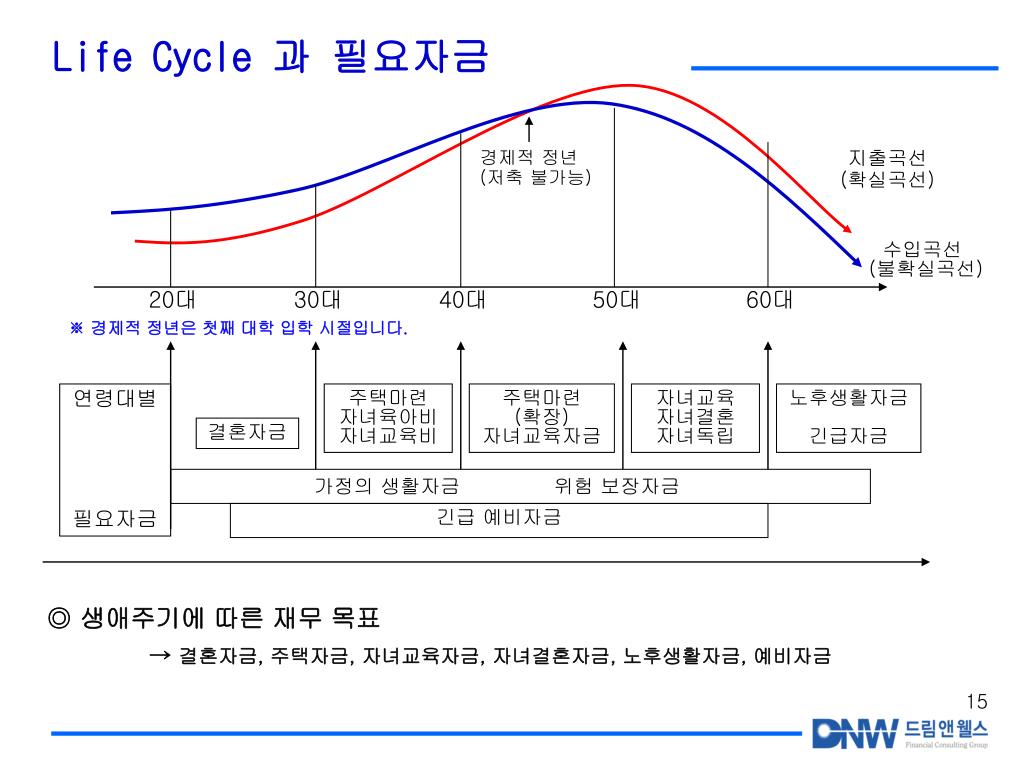 Life Cycle 과 필요자금

경제적 정년
(저축 불가능)

지출곡선
(확실곡선)

수입곡선
(불확실곡선)

20대 30대 40대 50대 60대

※ 경제적 정년은 첫째 대학 입학 시절입니다.

연령대별

필요자금

결혼자금

주택마련
자녀육아비
자녀교육비

주택마련
(확장)
자녀교육자금

자녀교육
자녀결혼
자녀독립

노후생활자금

긴급자금

가정의 생활자금 위험 보장자금

긴급 예비자금

◎ 생애주기에 따른 재무 목표

→ 결혼자금, 주택자금, 자녀교육자금, 자녀결혼자금, 노후생활자금, 예비자금

15

DNW 드림앤웰스
Financial Consulting Group